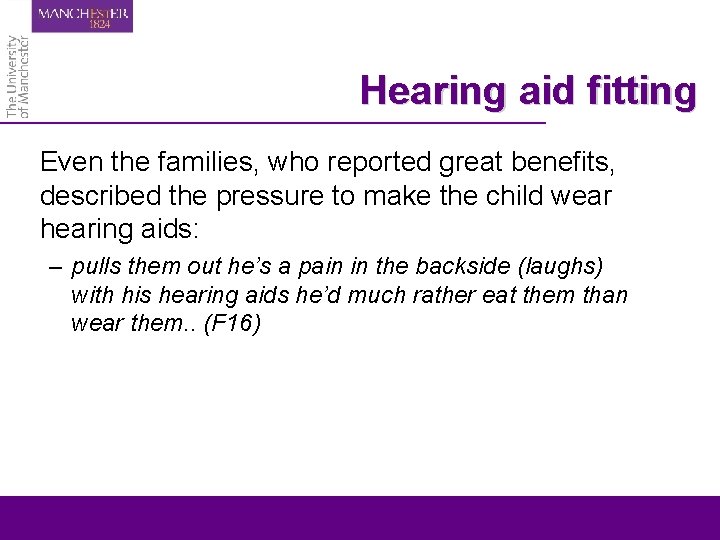 MANCHESTER
1824

The University of Manchester

Hearing aid fitting

Even the families, who reported great benefits, described the pressure to make the child wear hearing aids:

– pulls them out he's a pain in the backside (laughs) with his hearing aids he'd much rather eat them than wear them.. (F16)